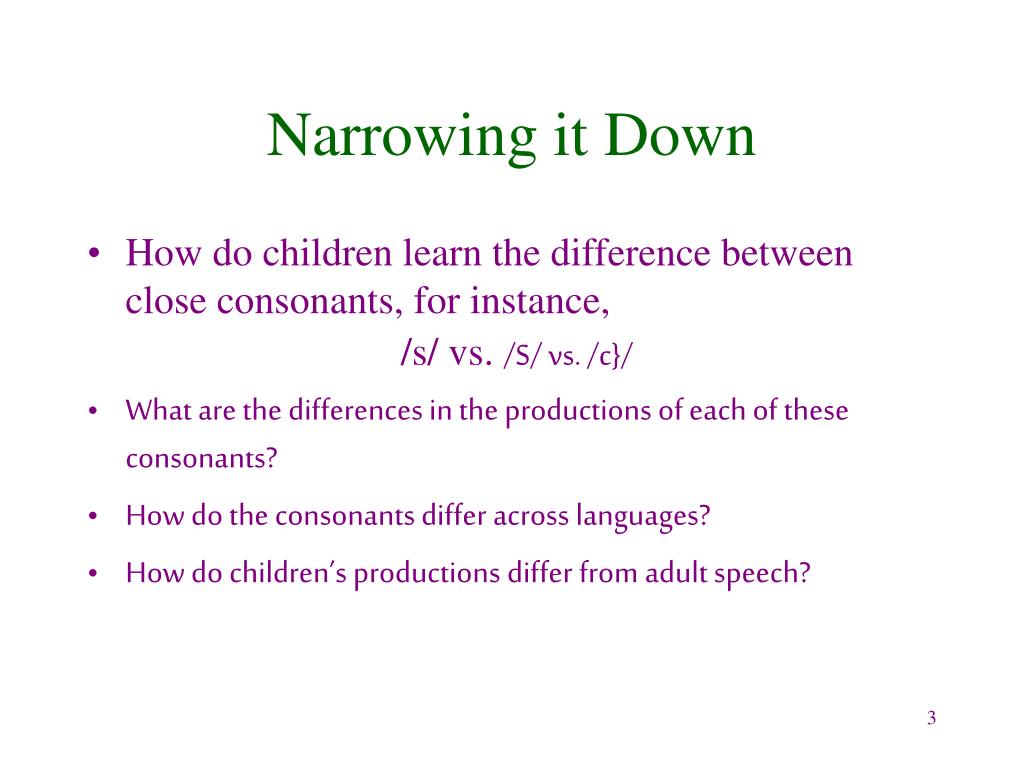 Narrowing it Down

• How do children learn the difference between close consonants, for instance,
/s/ vs. /S/ vs. /c}/

• What are the differences in the productions of each of these consonants?

• How do the consonants differ across languages?

• How do children's productions differ from adult speech?

3